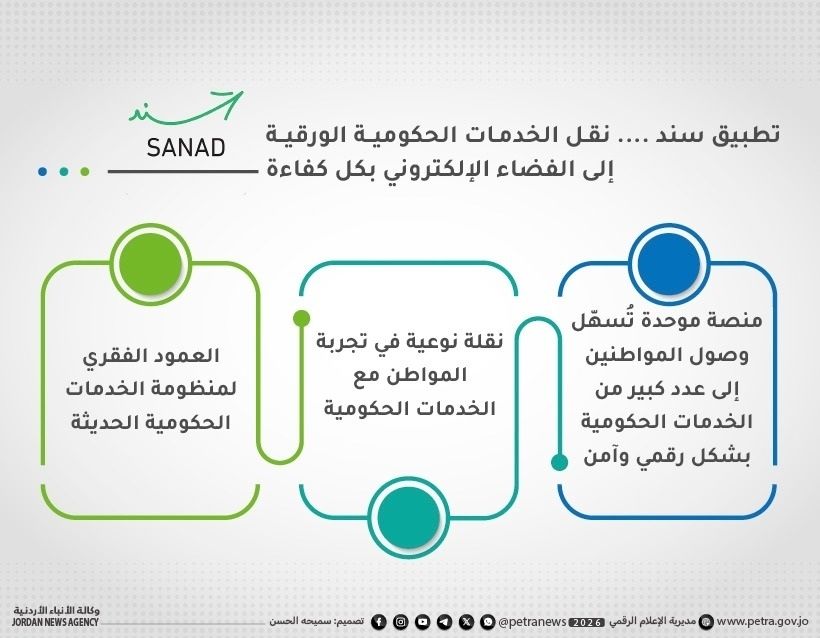 سند
SANAD

تطبيق سند .... نقل الخدمات الحكومية الورقية إلى الفضاء الإلكتروني بكل كفاءة

منصة موحدة تُسهّل وصول المواطنين إلى عدد كبير من الخدمات الحكومية بشكل رقمي وآمن

نقلة نوعية في تجربة المواطن مع الخدمات الحكومية

العمود الفقري لمنظومة الخدمات الحكومية الحديثة

www.petra.gov.jo مديرية الإعلام الرقمي 2026 @petranews تصميم: سميحه الحسن
وكالة الأنباء الأردنية
JORDAN NEWS AGENCY